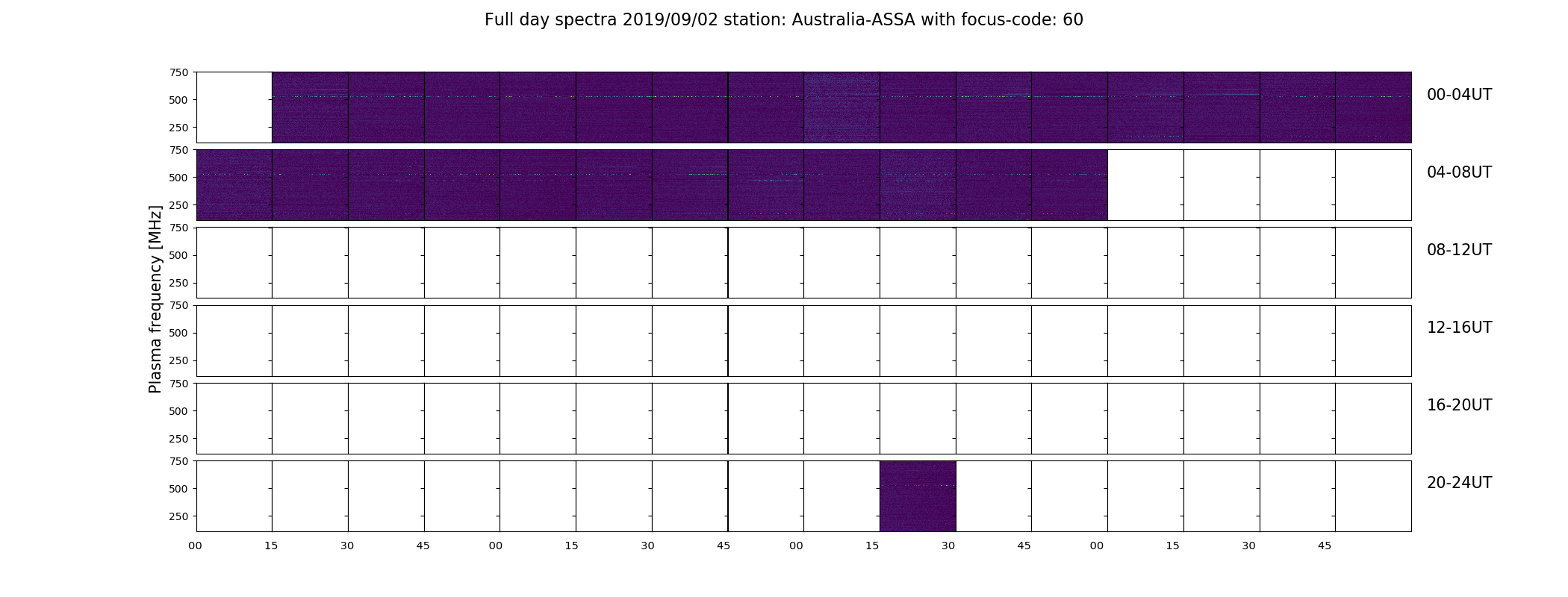 Full day spectra 2019/09/02 station: Australia-ASSA with focus-code: 60

Plasma frequency [MHz]

750
500
250
00-04UT

750
500
250
04-08UT

750
500
250
08-12UT

750
500
250
12-16UT

750
500
250
16-20UT

750
500
250
20-24UT

00 15 30 45 00 15 30 45 00 15 30 45 00 15 30 45